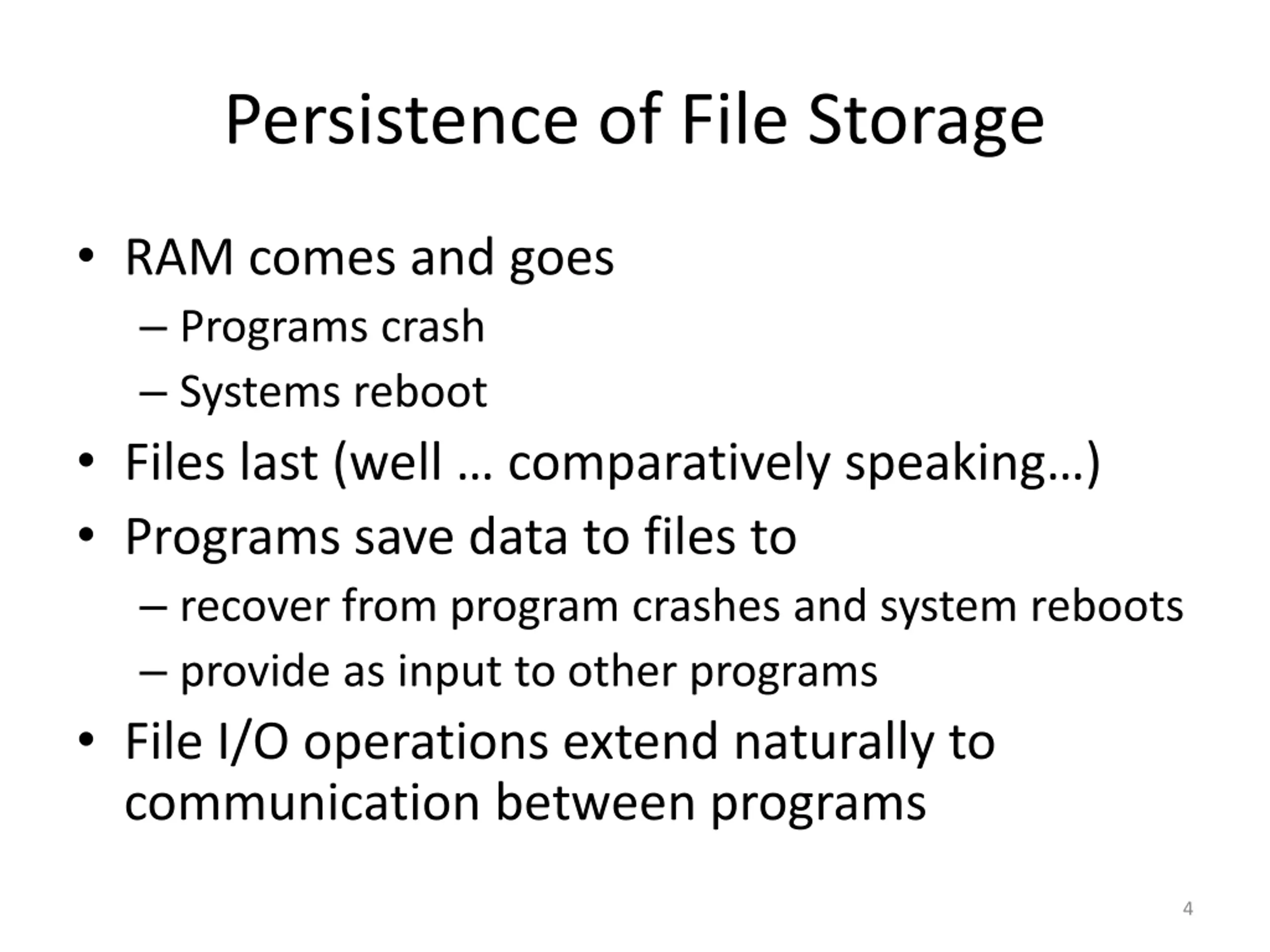 Persistence of File Storage

• RAM comes and goes
– Programs crash
– Systems reboot
• Files last (well … comparatively speaking…)
• Programs save data to files to
– recover from program crashes and system reboots
– provide as input to other programs
• File I/O operations extend naturally to communication between programs

4